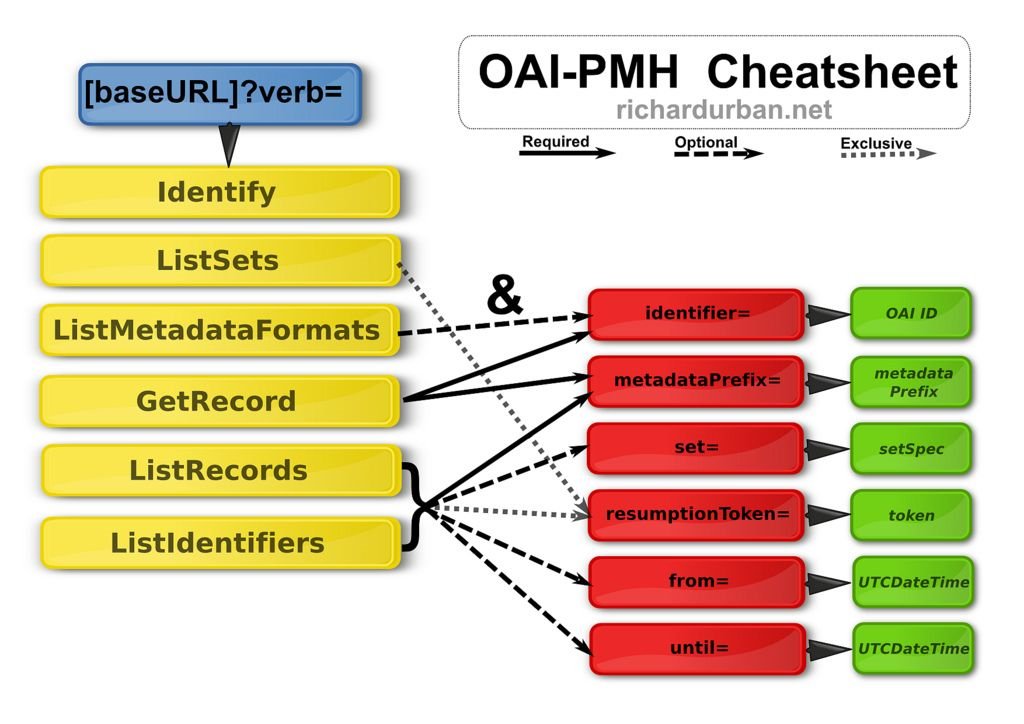 OAI-PMH Cheatsheet
richardurban.net

Required
Optional
Exclusive

[baseURL]?verb=

Identify
ListSets
ListMetadataFormats
GetRecord
ListRecords
ListIdentifiers

&

identifier=
metadataPrefix=
set=
resumptionToken=
from=
until=

OAI ID
metadata Prefix
setSpec
token
UTCDateTime
UTCDateTime